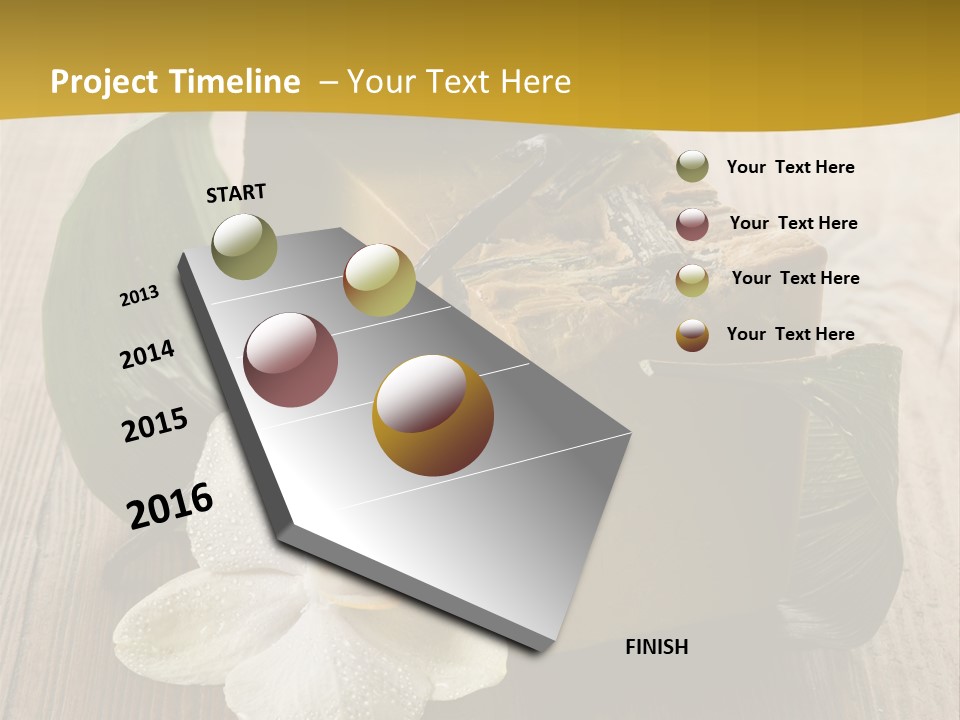 Project Timeline – Your Text Here

START

2013

2014

2015

2016

FINISH

Your Text Here

Your Text Here

Your Text Here

Your Text Here